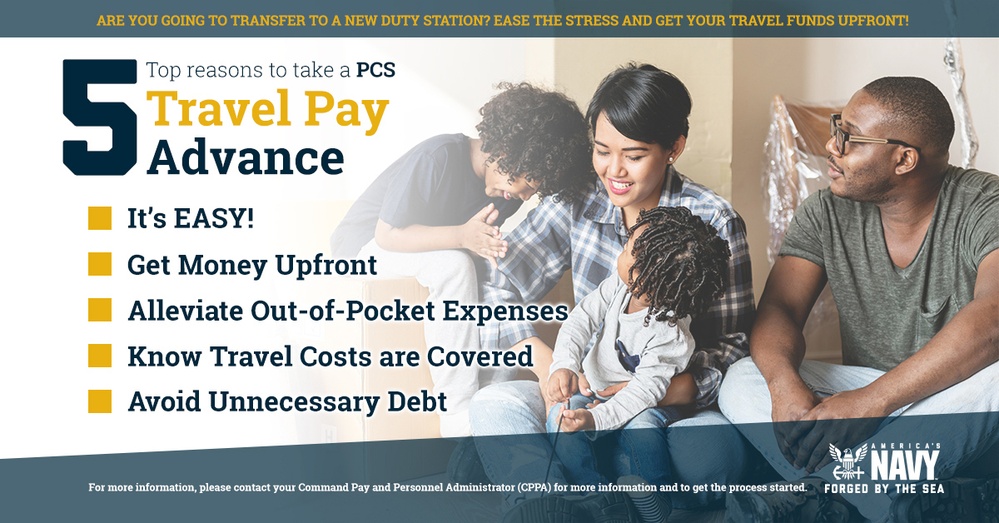 ARE YOU GOING TO TRANSFER TO A NEW DUTY STATION? EASE THE STRESS AND GET YOUR TRAVEL FUNDS UPFRONT!

5 Top reasons to take a PCS Travel Pay Advance

It's EASY!

Get Money Upfront

Alleviate Out-of-Pocket Expenses

Know Travel Costs are Covered

Avoid Unnecessary Debt

For more information, please contact your Command Pay and Personnel Administrator (CPPA) for more information and to get the process started.

AMERICA'S NAVY
FORGED BY THE SEA